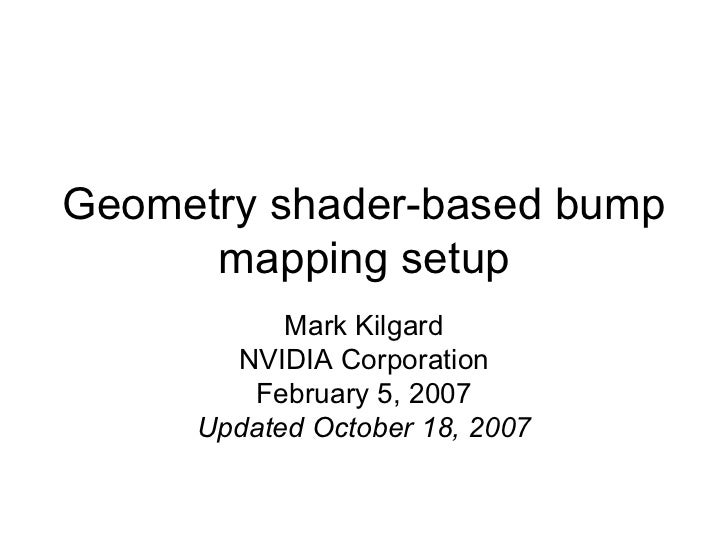 Geometry shader-based bump mapping setup

Mark Kilgard
NVIDIA Corporation
February 5, 2007
Updated October 18, 2007